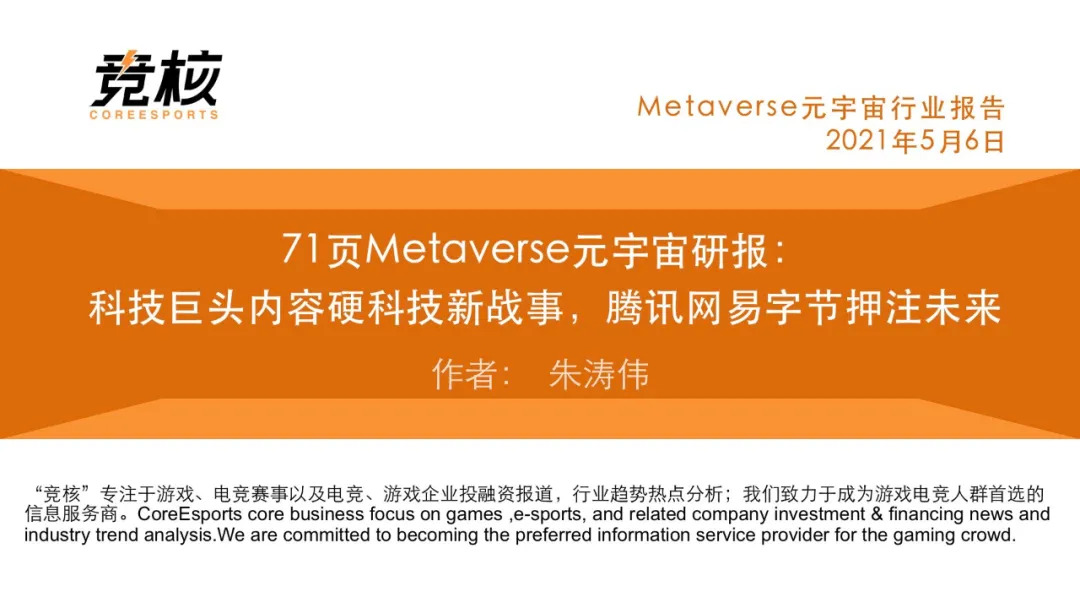 竞核
COREESPORTS

Metaverse元宇宙行业报告
2021年5月6日

71页Metaverse元宇宙研报：
科技巨头内容硬科技新战事，腾讯网易字节押注未来

作者： 朱涛伟

“竞核”专注于游戏、电竞赛事以及电竞、游戏企业投融资报道，行业趋势热点分析；我们致力于成为游戏电竞人群首选的信息服务商。CoreEsports core business focus on games ,e-sports, and related company investment & financing news and industry trend analysis.We are committed to becoming the preferred information service provider for the gaming crowd.